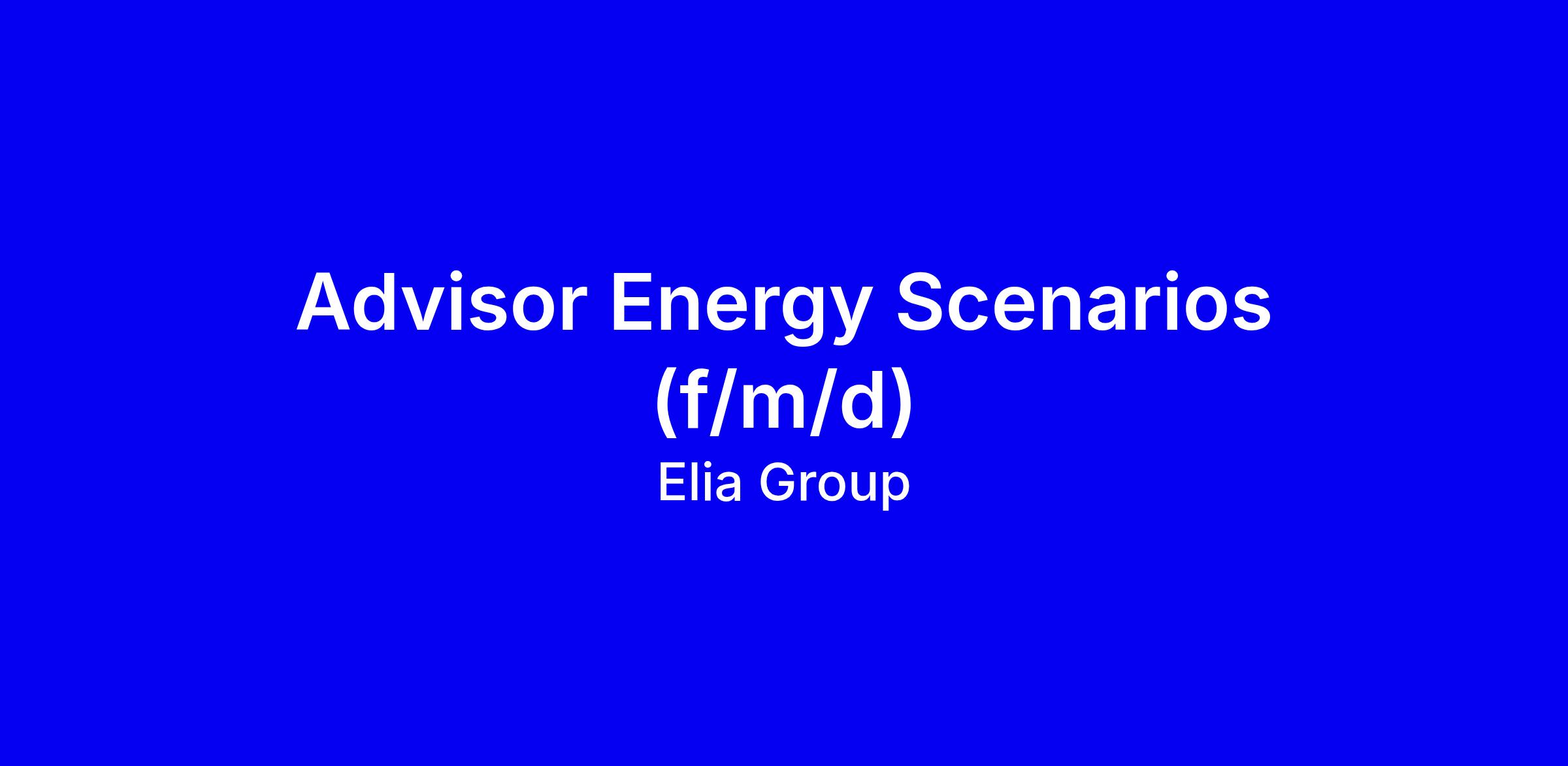 Advisor Energy Scenarios (f/m/d)

Elia Group